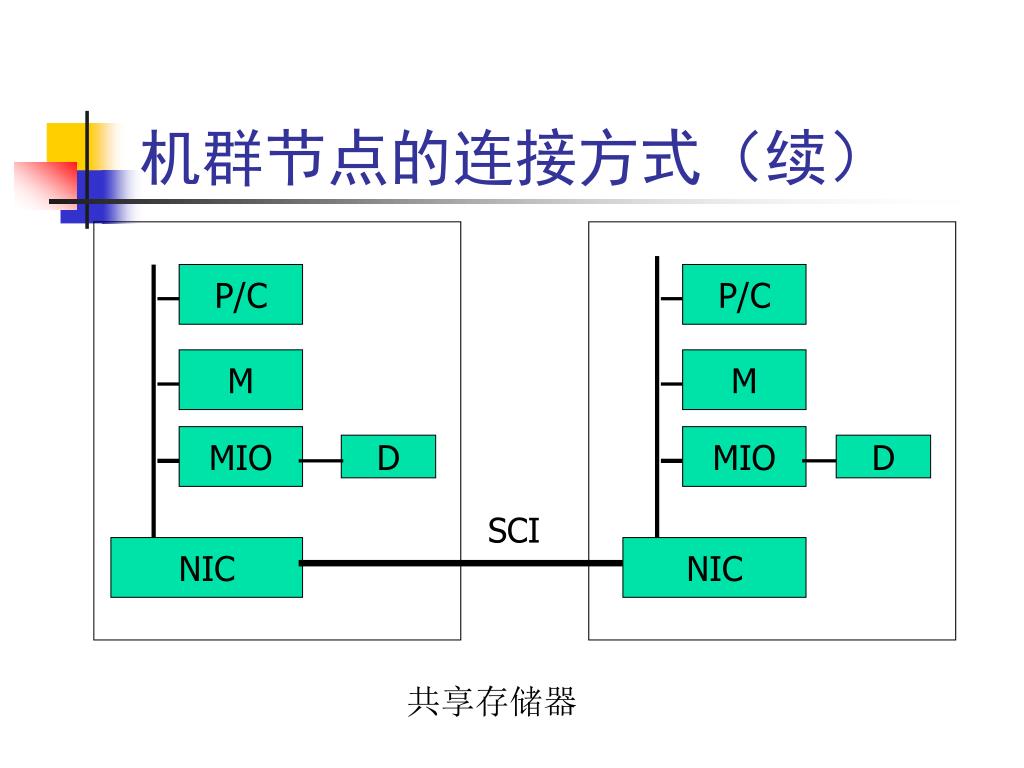 机群节点的连接方式（续）

P/C

M

MIO

D

NIC

SCI

P/C

M

MIO

D

NIC

共享存储器